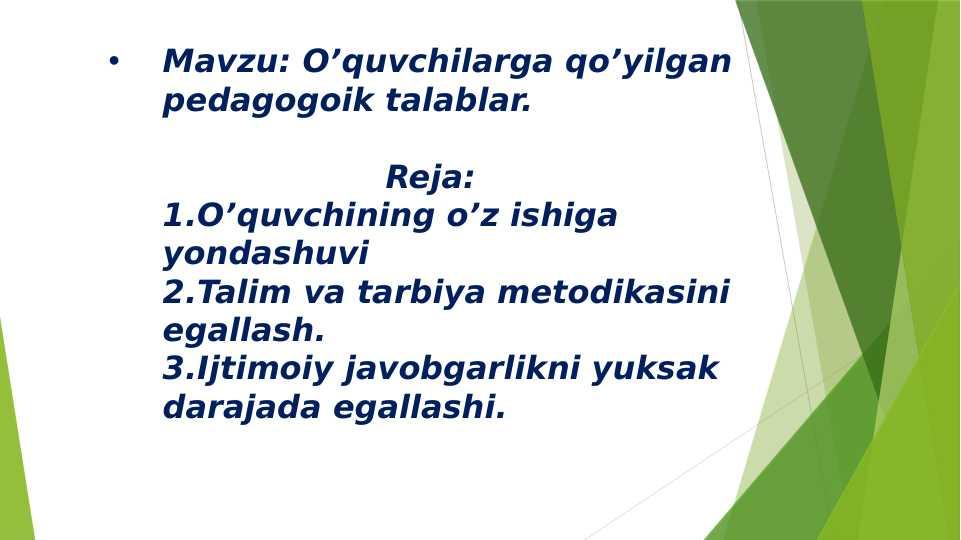 • Mavzu: O’quvchilarga qo’yilgan pedagogoik talablar.

Reja:
1.O’quvchining o’z ishiga yondashuvi
2.Talim va tarbiya metodikasini egallash.
3.Ijtimoiy javobgarlikni yuksak darajada egallashi.